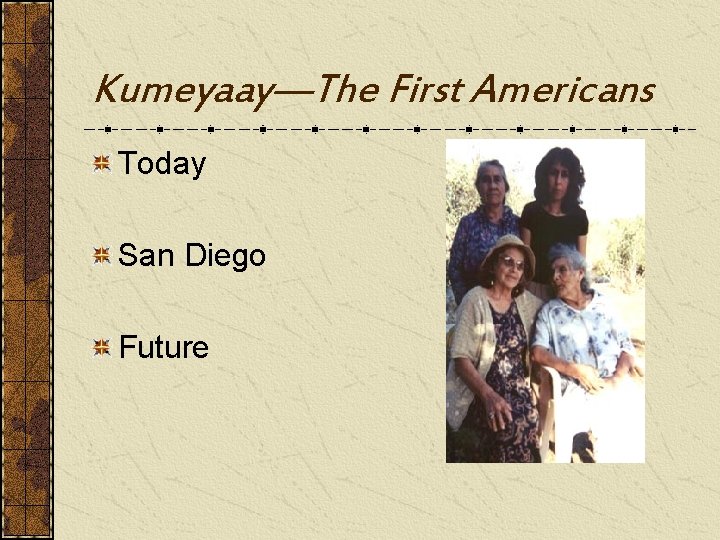 Kumeyaay—The First Americans

Today

San Diego

Future